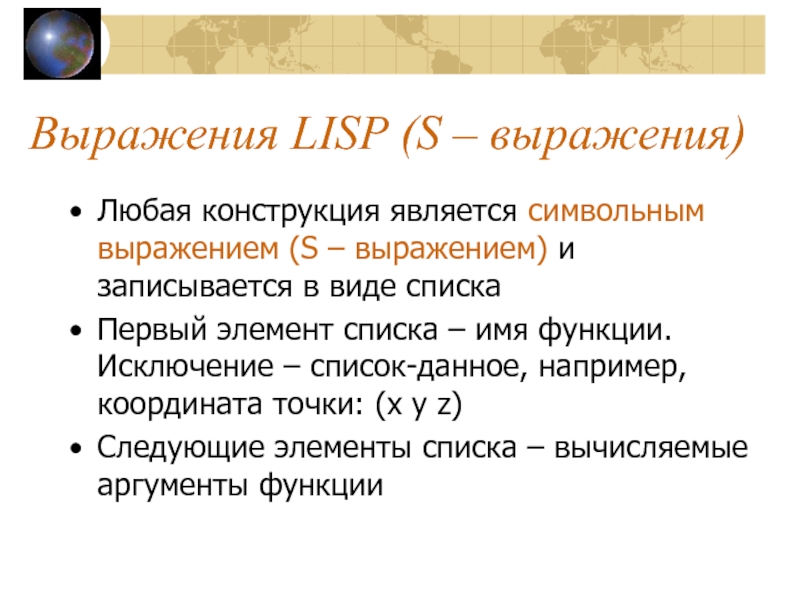 Выражения LISP (S – выражения)

• Любая конструкция является символьным выражением (S – выражением) и записывается в виде списка
• Первый элемент списка – имя функции. Исключение – список-данное, например, координата точки: (x y z)
• Следующие элементы списка – вычисляемые аргументы функции